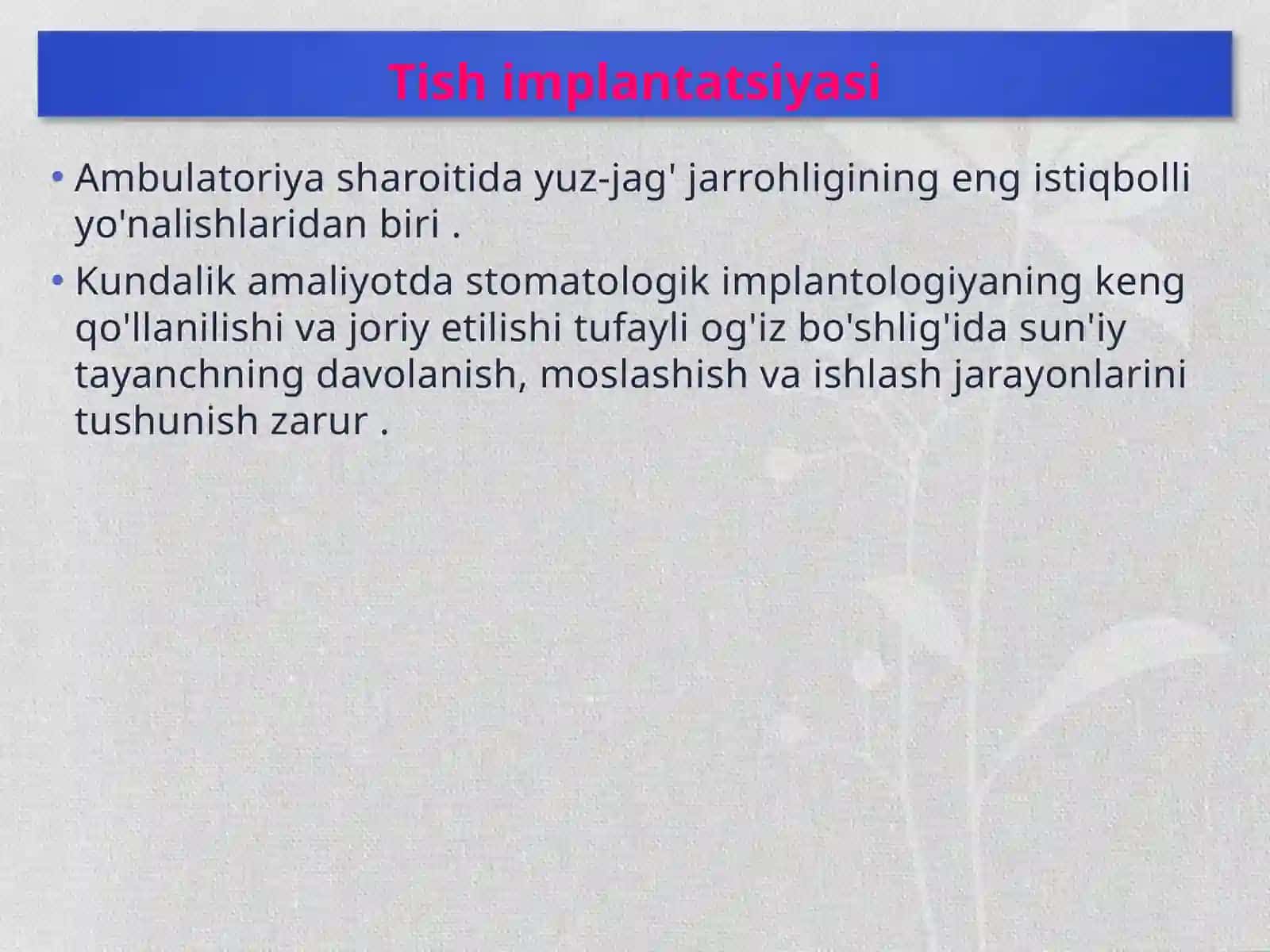 Tish implantatsiyasi

• Ambulatoriya sharoitida yuz-jag' jarrohligining eng istiqbolli yo'nalishlaridan biri .

• Kundalik amaliyotda stomatologik implantologiyaning keng qo'llanilishi va joriy etilishi tufayli og'iz bo'shlig'ida sun'iy tayanchning davolanish, moslashish va ishlash jarayonlarini tushunish zarur .